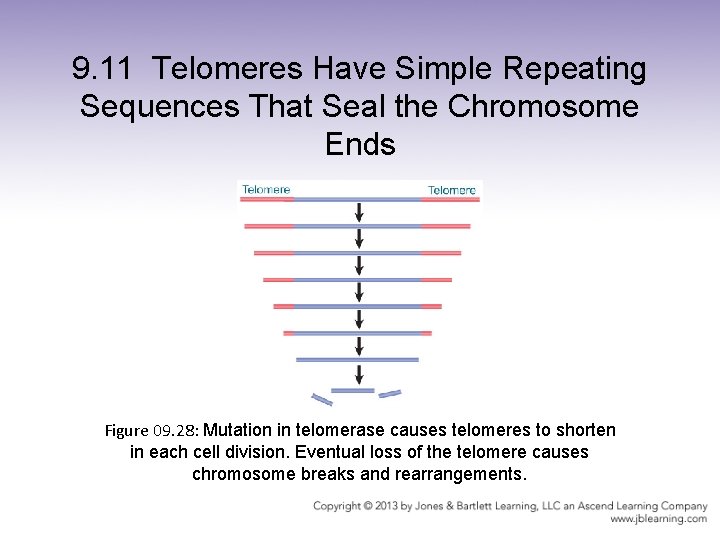 9.11 Telomeres Have Simple Repeating Sequences That Seal the Chromosome Ends

Telomere

Telomere

Figure 09.28: Mutation in telomerase causes telomeres to shorten in each cell division. Eventual loss of the telomere causes chromosome breaks and rearrangements.

Copyright © 2013 by Jones & Bartlett Learning, LLC an Ascend Learning Company
www.jblearning.com